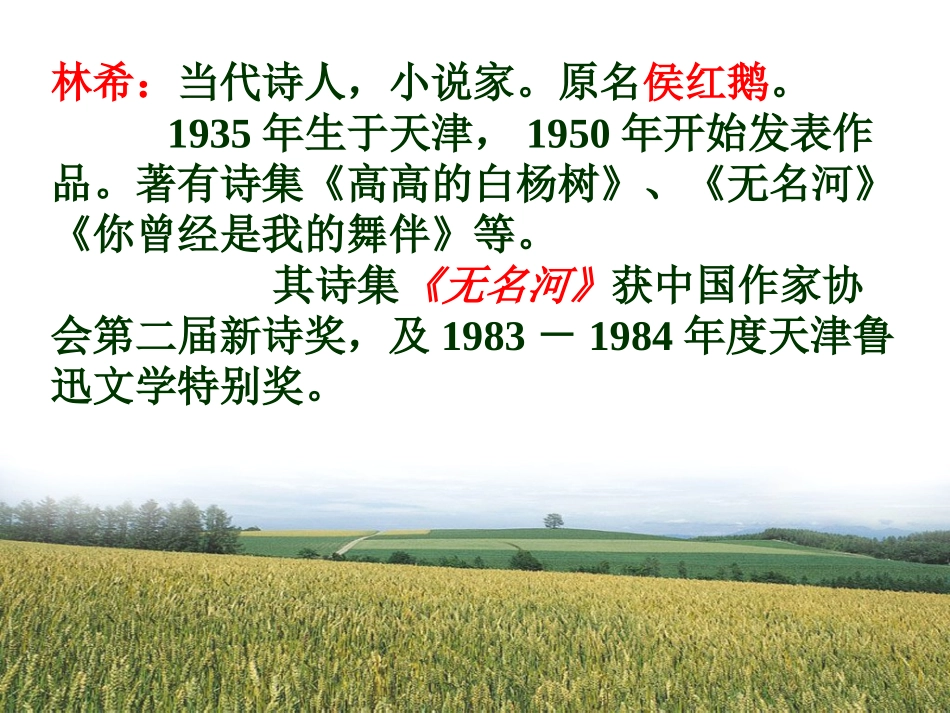 林希：当代诗人，小说家。原名侯红鹅。

1935 年生于天津， 1950 年开始发表作品。著有诗集《高高的白杨树》、《无名河》《你曾经是我的舞伴》等。

其诗集《无名河》获中国作家协会第二届新诗奖，及 1983 － 1984 年度天津鲁迅文学特别奖。